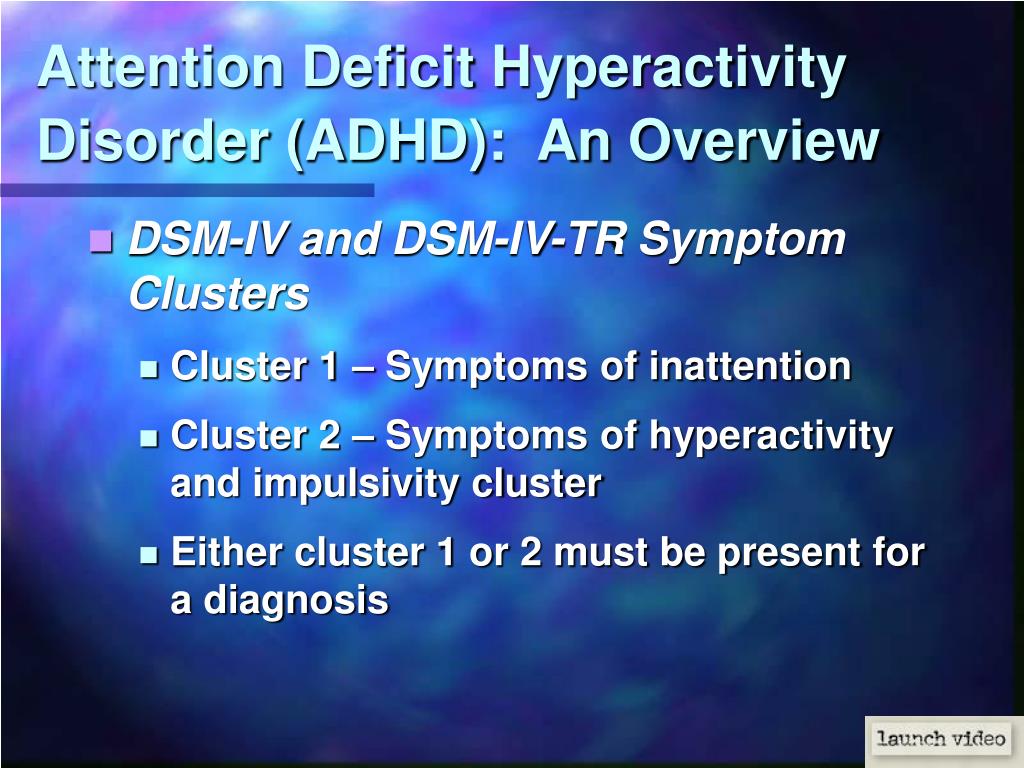 Attention Deficit Hyperactivity Disorder (ADHD): An Overview

DSM-IV and DSM-IV-TR Symptom Clusters

Cluster 1 – Symptoms of inattention

Cluster 2 – Symptoms of hyperactivity and impulsivity cluster

Either cluster 1 or 2 must be present for a diagnosis

launch video